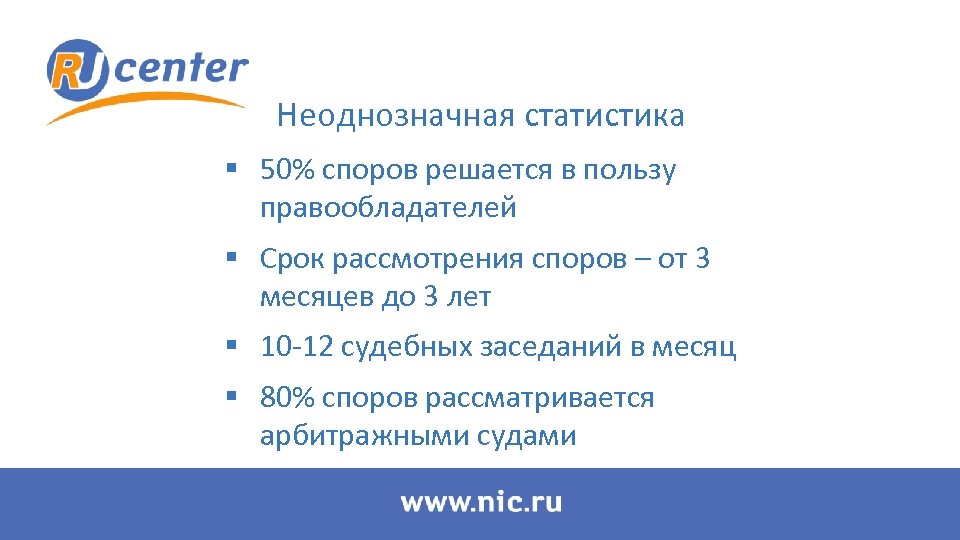 RU center

Неоднозначная статистика

▪ 50% споров решается в пользу правообладателей

▪ Срок рассмотрения споров – от 3 месяцев до 3 лет

▪ 10-12 судебных заседаний в месяц

▪ 80% споров рассматривается арбитражными судами

www.nic.ru